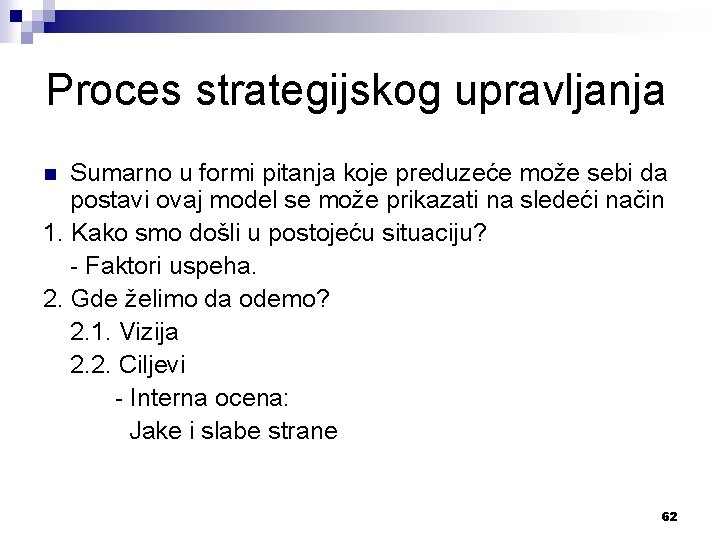 Proces strategijskog upravljanja

Sumarno u formi pitanja koje preduzeće može sebi da postavi ovaj model se može prikazati na sledeći način

1. Kako smo došli u postojeću situaciju?
- Faktori uspeha.

2. Gde želimo da odemo?
2.1. Vizija
2.2. Ciljevi
- Interna ocena:
Jake i slabe strane

62